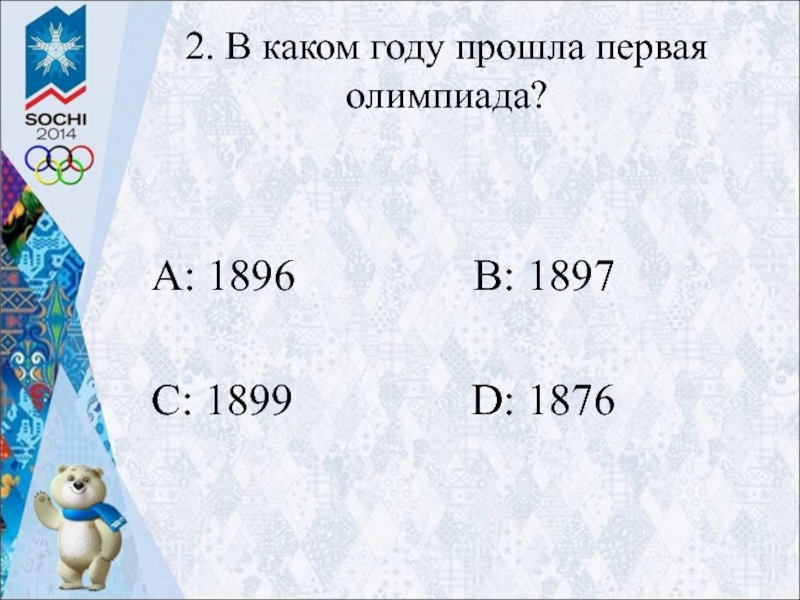 SOCHI
2014

2. В каком году прошла первая олимпиада?

A: 1896

B: 1897

C: 1899

D: 1876